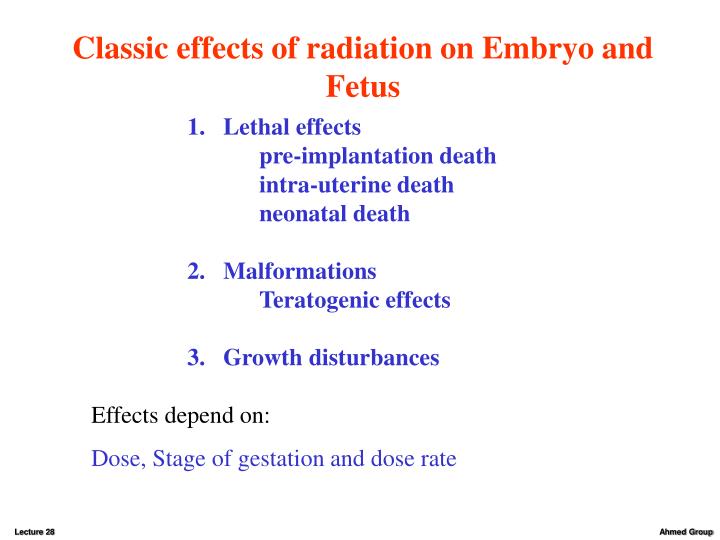 Classic effects of radiation on Embryo and Fetus

1. Lethal effects
pre-implantation death
intra-uterine death
neonatal death

2. Malformations
Teratogenic effects

3. Growth disturbances

Effects depend on:

Dose, Stage of gestation and dose rate

Lecture 28

Ahmed Group